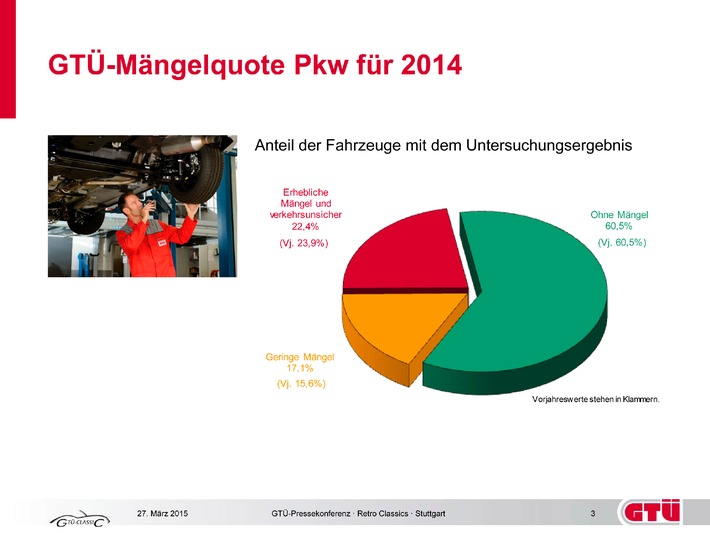 GTÜ-Mängelquote Pkw für 2014

Anteil der Fahrzeuge mit dem Untersuchungsergebnis

Erhebliche Mängel und verkehrsunsicher 22,4%
(Vj. 23,9%)

Ohne Mängel 60,5%
(Vj. 60,5%)

Geringe Mängel 17,1%
(Vj. 15,6%)

Vorjahreswerte stehen in Klammern.

GTÜ-CLASSIC

27. März 2015

GTÜ-Pressekonferenz · Retro Classics · Stuttgart

3

GTÜ